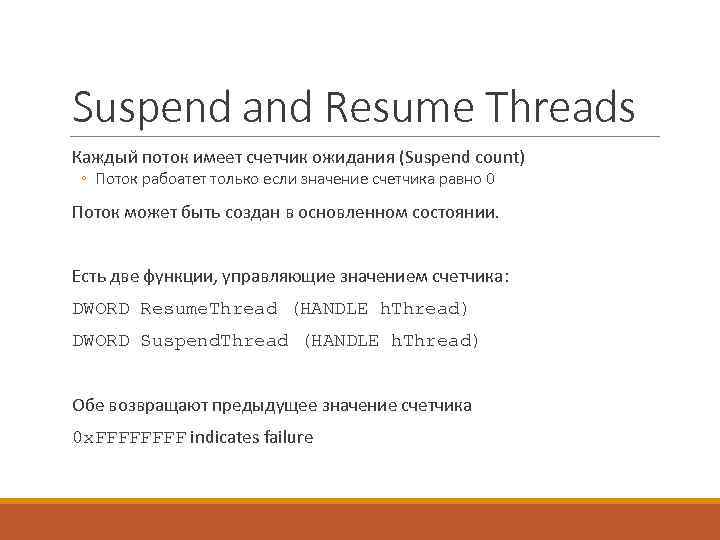 Suspend and Resume Threads

Каждый поток имеет счетчик ожидания (Suspend count)

◦ Поток рабоатет только если значение счетчика равно 0

Поток может быть создан в основленном состоянии.

Есть две функции, управляющие значением счетчика:

DWORD ResumeThread (HANDLE hThread)

DWORD SuspendThread (HANDLE hThread)

Обе возвращают предыдущее значение счетчика

0xFFFFFFFF indicates failure